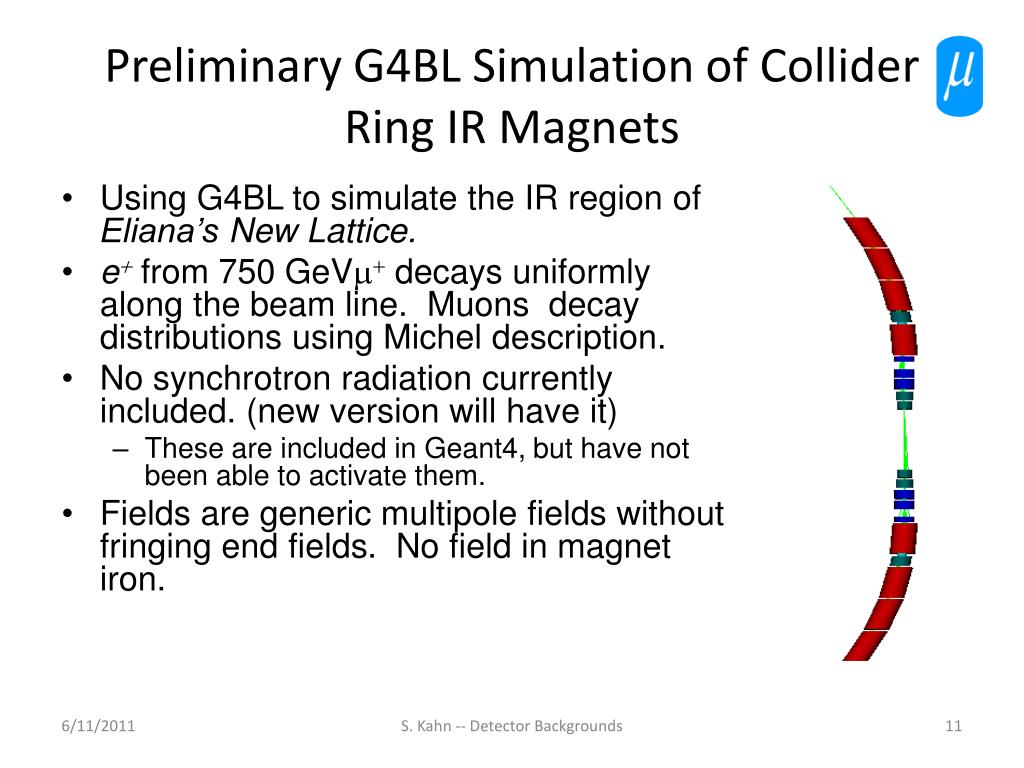 Preliminary G4BL Simulation of Collider Ring IR Magnets

$\mu$

• Using G4BL to simulate the IR region of *Eliana's New Lattice.*
• $e^{+}$ from 750 GeV$\mu^{+}$ decays uniformly along the beam line. Muons decay distributions using Michel description.
• No synchrotron radiation currently included. (new version will have it)
  – These are included in Geant4, but have not been able to activate them.
• Fields are generic multipole fields without fringing end fields. No field in magnet iron.

6/11/2011
S. Kahn -- Detector Backgrounds
11